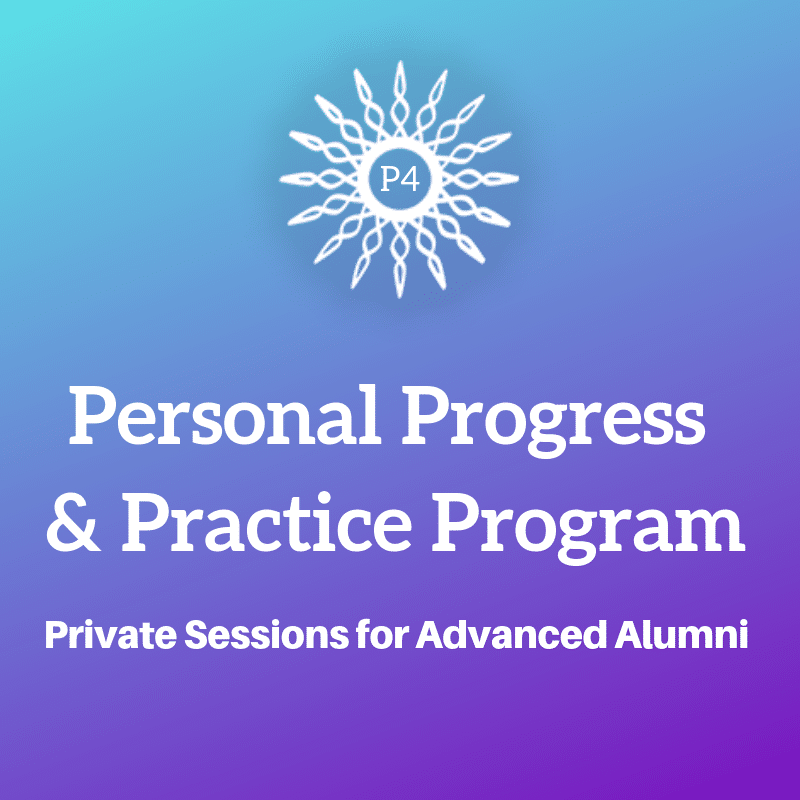 P4

Personal Progress & Practice Program

Private Sessions for Advanced Alumni